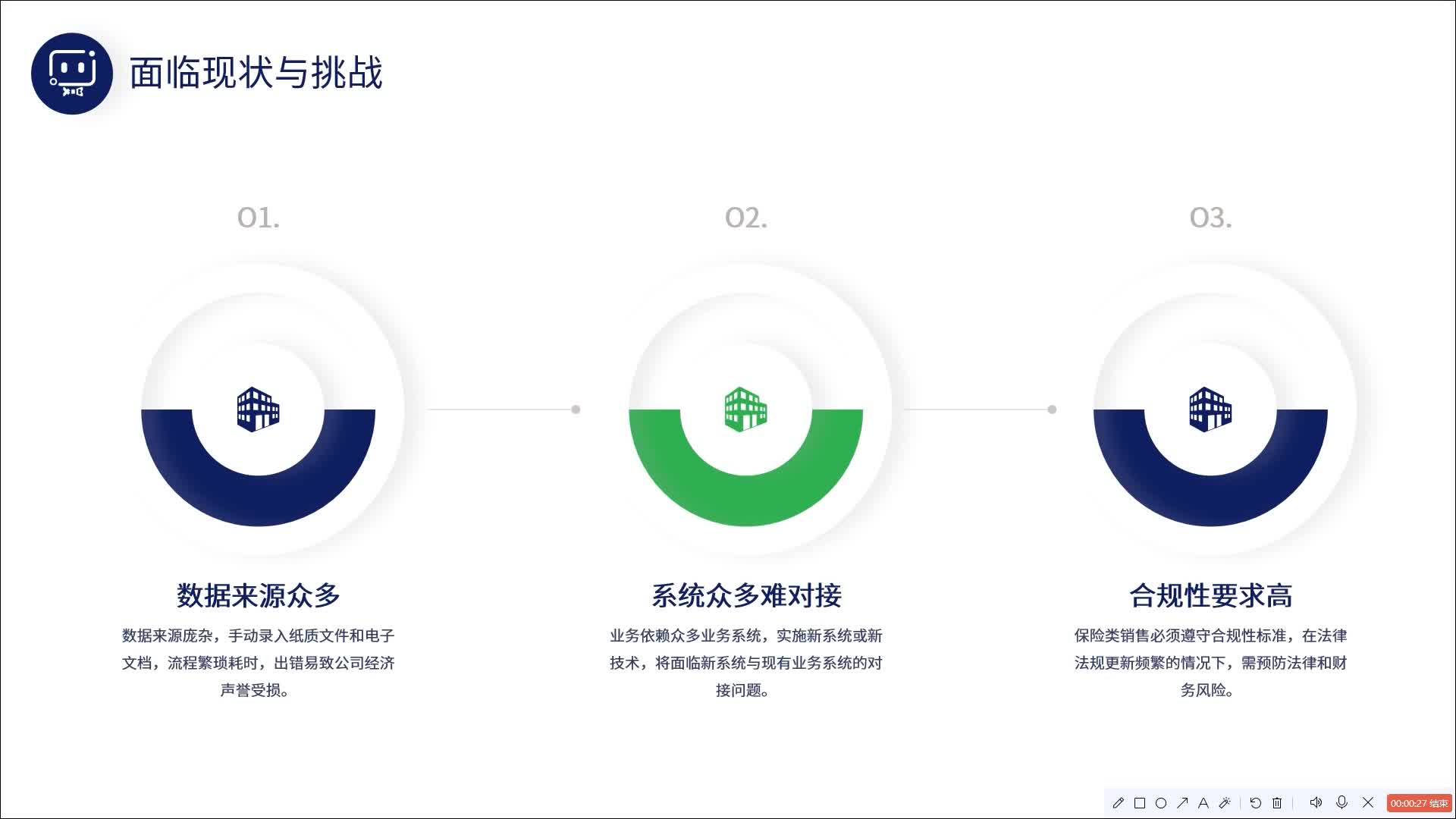 面临现状与挑战

01.

数据来源众多

数据来源庞杂，手动录入纸质文件和电子文档，流程繁琐耗时，出错易致公司经济声誉受损。

02.

系统众多难对接

业务依赖众多业务系统，实施新系统或新技术，将面临新系统与现有业务系统的对接问题。

03.

合规性要求高

保险类销售必须遵守合规性标准，在法律法规更新频繁的情况下，需预防法律和财务风险。

00:00:27 结束